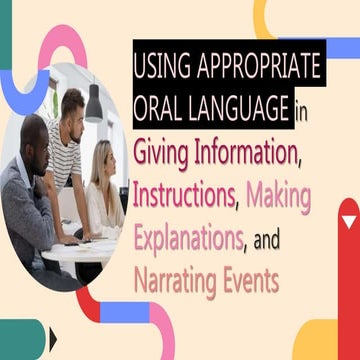 USING APPROPRIATE ORAL LANGUAGE in Giving Information, Instructions, Making Explanations, and Narrating Events